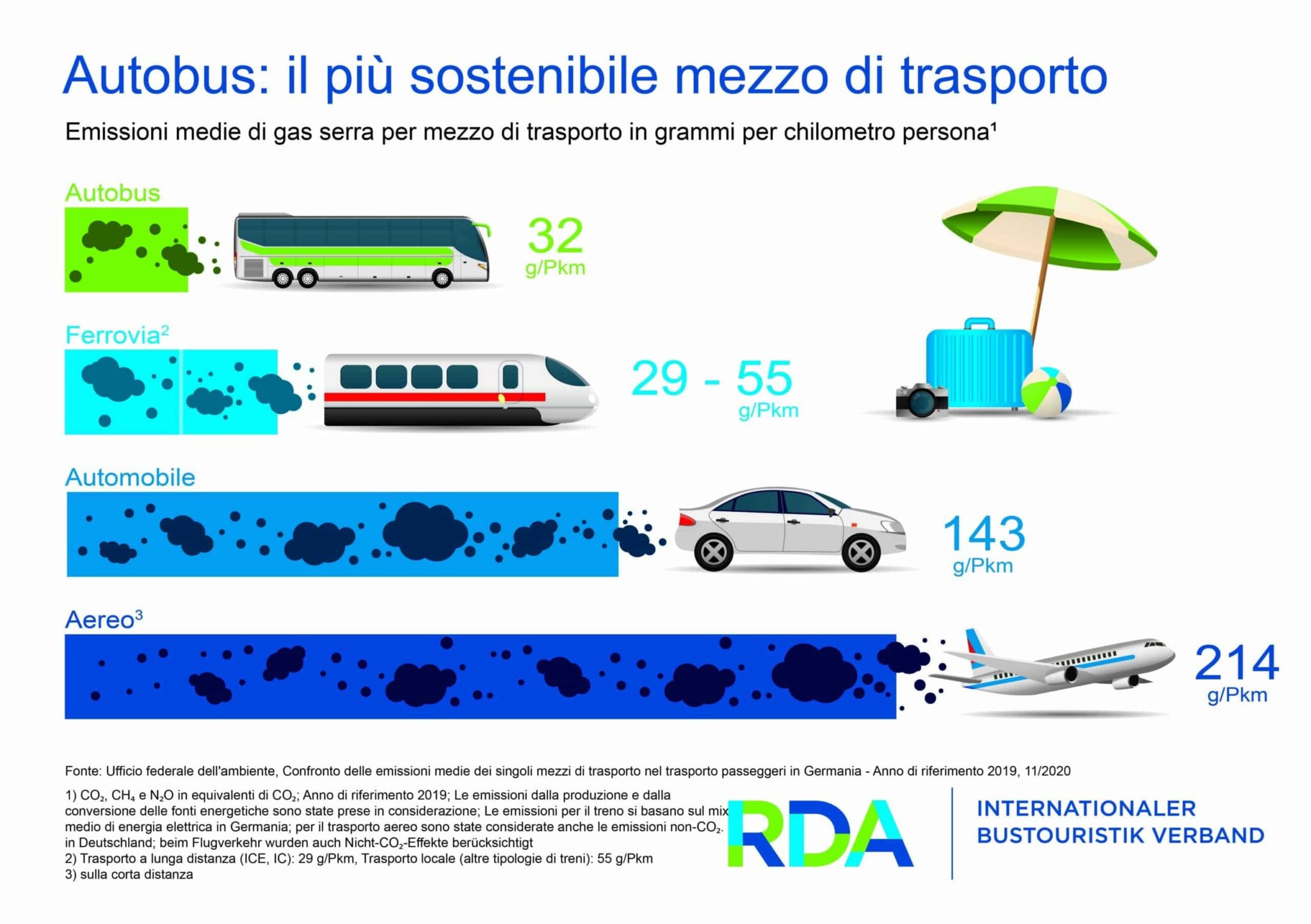 Autobus: il più sostenibile mezzo di trasporto

Emissioni medie di gas serra per mezzo di trasporto in grammi per chilometro persona¹

Autobus

32 g/Pkm

Ferrovia²

29 - 55 g/Pkm

Automobile

143 g/Pkm

Aereo³

214 g/Pkm

Fonte: Ufficio federale dell'ambiente, Confronto delle emissioni medie dei singoli mezzi di trasporto nel trasporto passeggeri in Germania - Anno di riferimento 2019, 11/2020

1) $CO_2$, $CH_4$ e $N_2O$ in equivalenti di $CO_2$; Anno di riferimento 2019; Le emissioni dalla produzione e dalla conversione delle fonti energetiche sono state prese in considerazione; Le emissioni per il treno si basano sul mix medio di energia elettrica in Germania; per il trasporto aereo sono state considerate anche le emissioni non-$CO_2$. in Deutschland; beim Flugverkehr wurden auch Nicht-$CO_2$-Effekte berücksichtigt
2) Trasporto a lunga distanza (ICE, IC): 29 g/Pkm, Trasporto locale (altre tipologie di treni): 55 g/Pkm
3) sulla corta distanza

RDA

INTERNATIONALER BUSTOURISTIK VERBAND